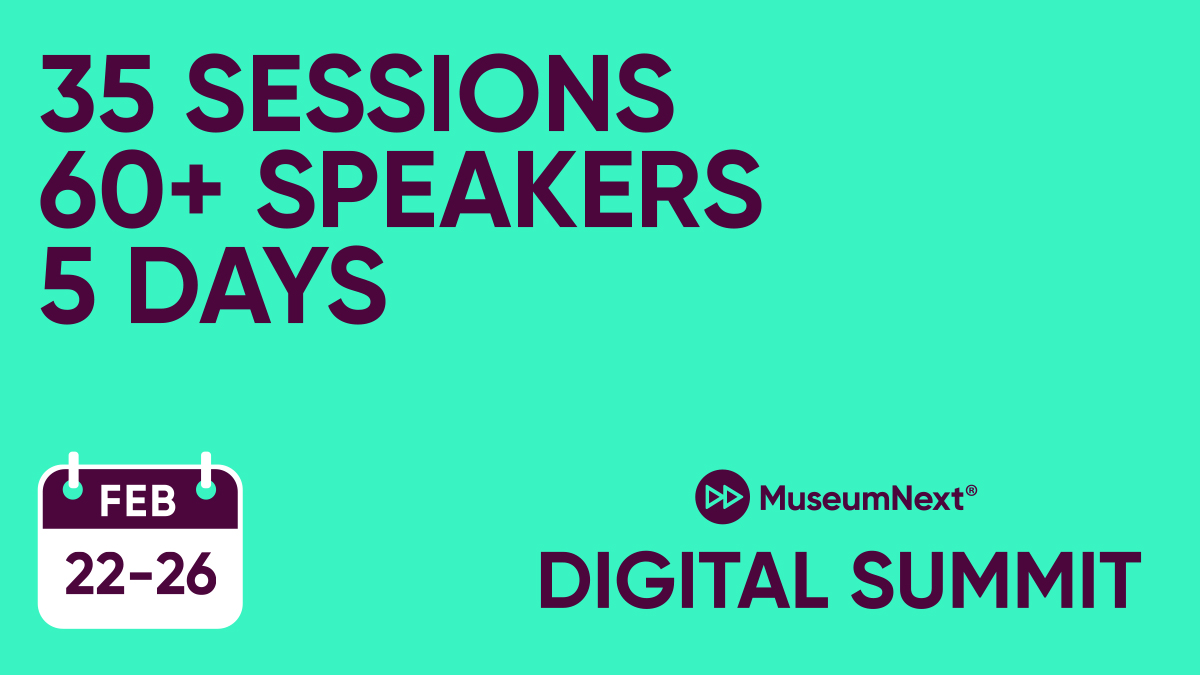 35 SESSIONS
60+ SPEAKERS
5 DAYS

FEB
22-26

MuseumNext®
DIGITAL SUMMIT